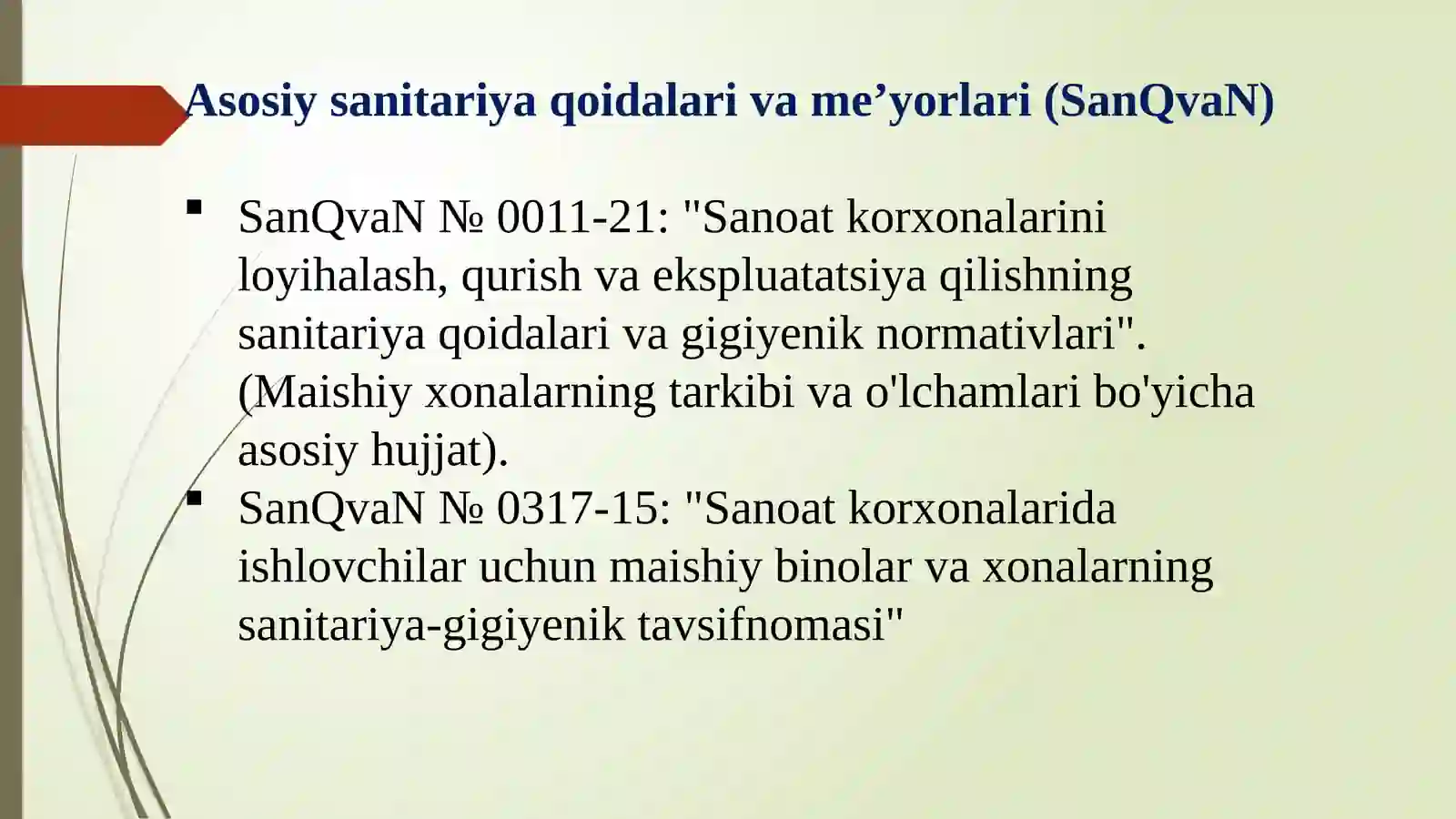 Asosiy sanitariya qoidalari va me’yorlari (SanQvaN)

▪ SanQvaN № 0011-21: "Sanoat korxonalarini loyihalash, qurish va ekspluatatsiya qilishning sanitariya qoidalari va gigiyenik normativlari". (Maishiy xonalarning tarkibi va o'lchamlari bo'yicha asosiy hujjat).

▪ SanQvaN № 0317-15: "Sanoat korxonalarida ishlovchilar uchun maishiy binolar va xonalarning sanitariya-gigiyenik tavsifnomasi"